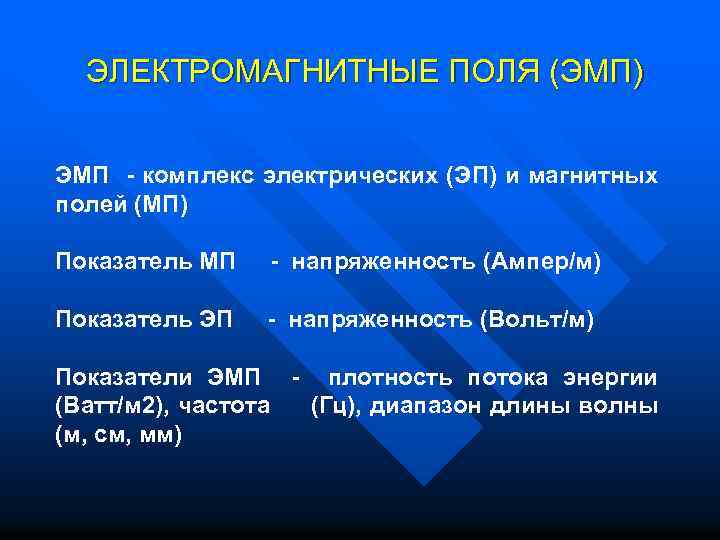 ЭЛЕКТРОМАГНИТНЫЕ ПОЛЯ (ЭМП)

ЭМП - комплекс электрических (ЭП) и магнитных полей (МП)

Показатель МП - напряженность (Ампер/м)

Показатель ЭП - напряженность (Вольт/м)

Показатели ЭМП - плотность потока энергии (Ватт/м2), частота (Гц), диапазон длины волны (м, см, мм)